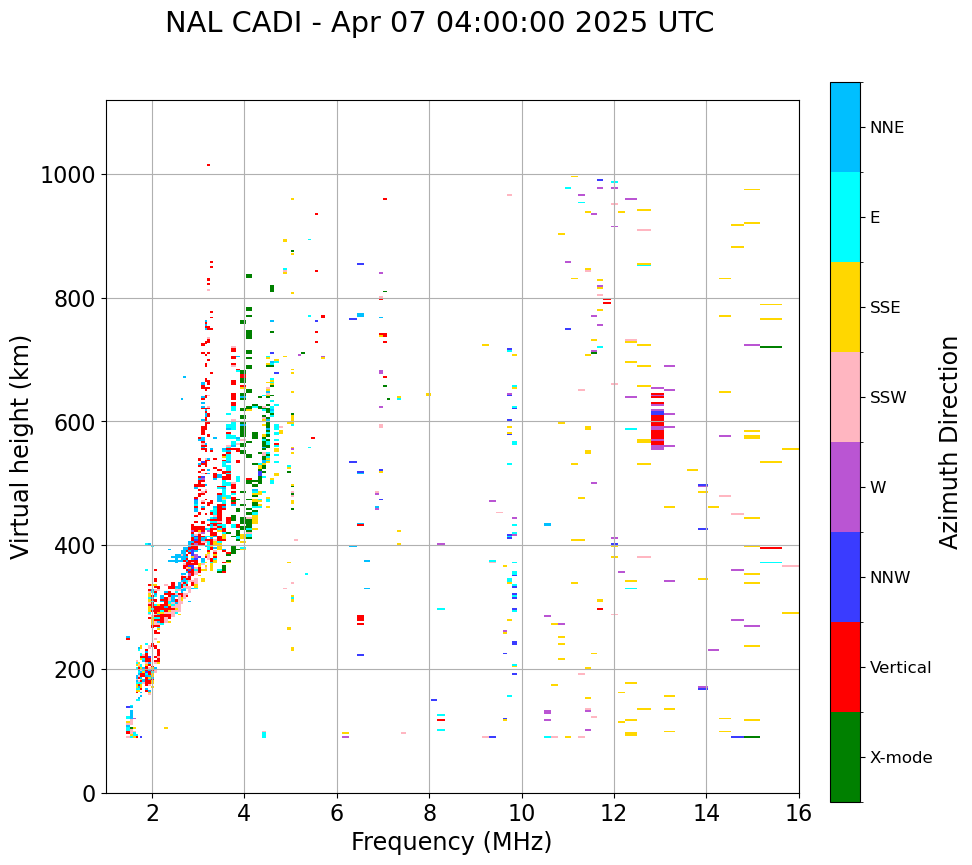 NAL CADI - Apr 07 04:00:00 2025 UTC

Virtual height (km)

1000
800
600
400
200
0

2
4
6
8
10
12
14
16

Frequency (MHz)

NNE
E
SSE
SSW
W
NNW
Vertical
X-mode

Azimuth Direction